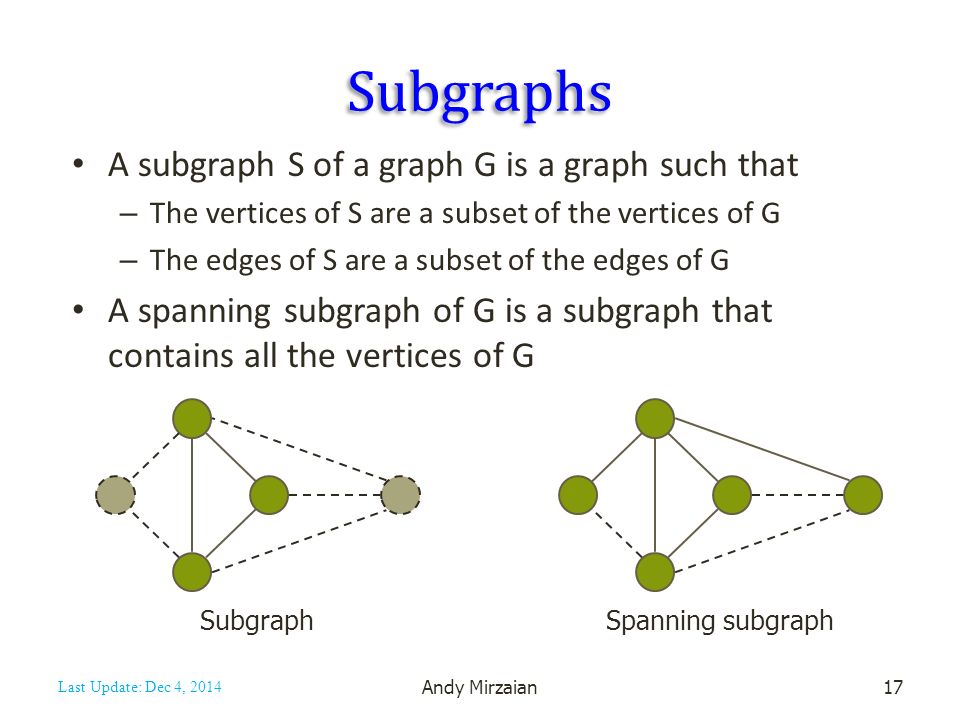 Subgraphs

• A subgraph S of a graph G is a graph such that
– The vertices of S are a subset of the vertices of G
– The edges of S are a subset of the edges of G

• A spanning subgraph of G is a subgraph that contains all the vertices of G

Subgraph

Spanning subgraph

Last Update: Dec 4, 2014

Andy Mirzaian

17